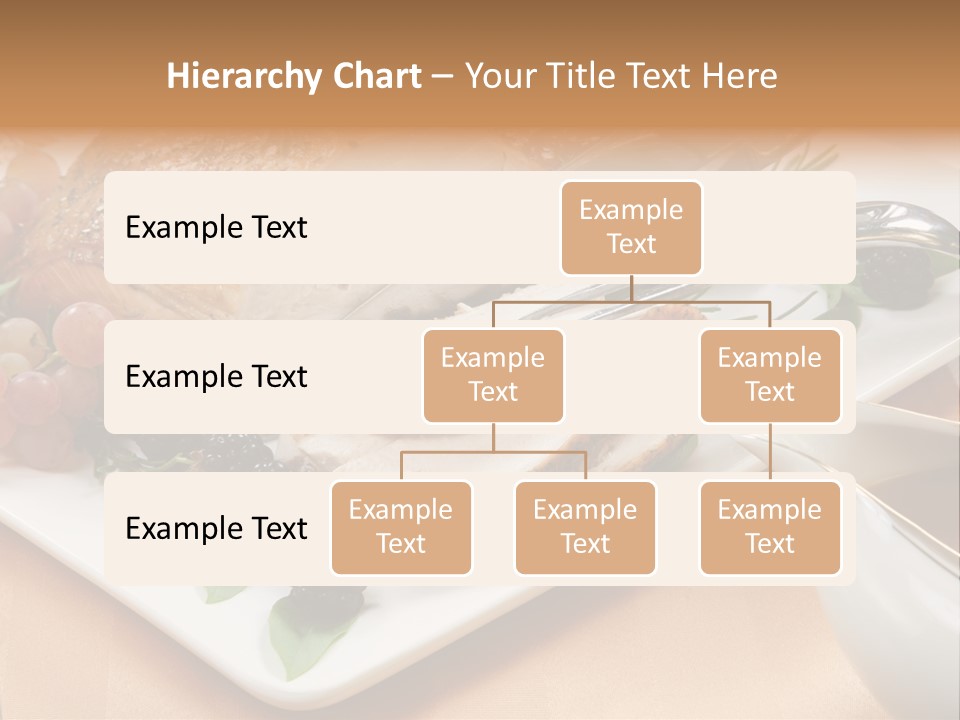 Hierarchy Chart – Your Title Text Here

Example Text

Example Text

Example Text

Example Text

Example Text

Example Text

Example Text

Example Text

Example Text